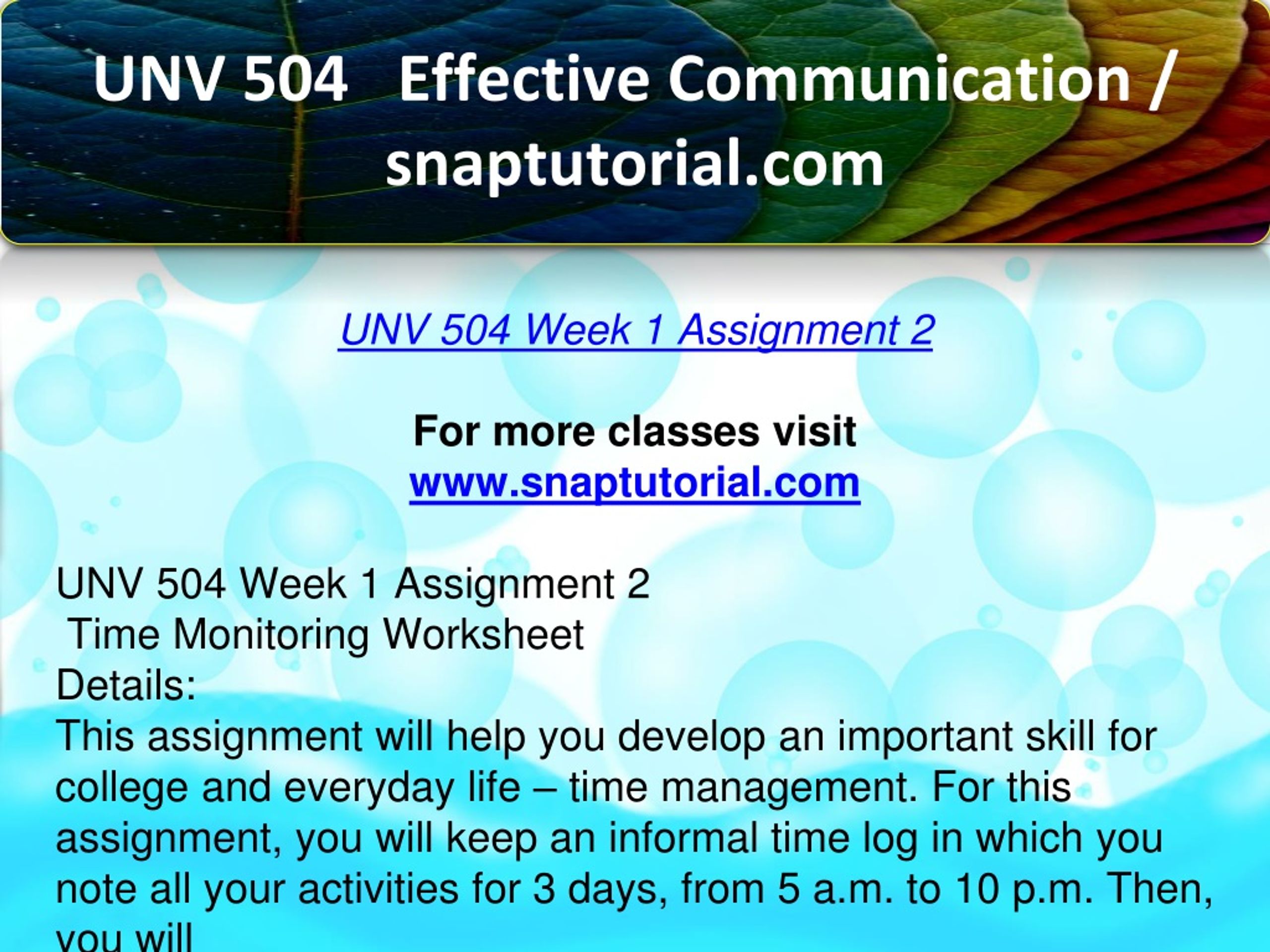 UNV 504 Effective Communication / snaptutorial.com

UNV 504 Week 1 Assignment 2

For more classes visit
www.snaptutorial.com

UNV 504 Week 1 Assignment 2
Time Monitoring Worksheet
Details:
This assignment will help you develop an important skill for college and everyday life – time management. For this assignment, you will keep an informal time log in which you note all your activities for 3 days, from 5 a.m. to 10 p.m. Then, you will